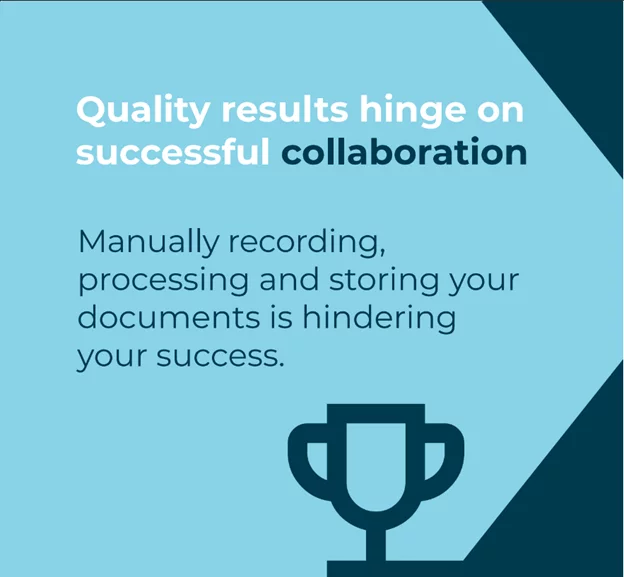 Quality results hinge on successful collaboration

Manually recording, processing and storing your documents is hindering your success.